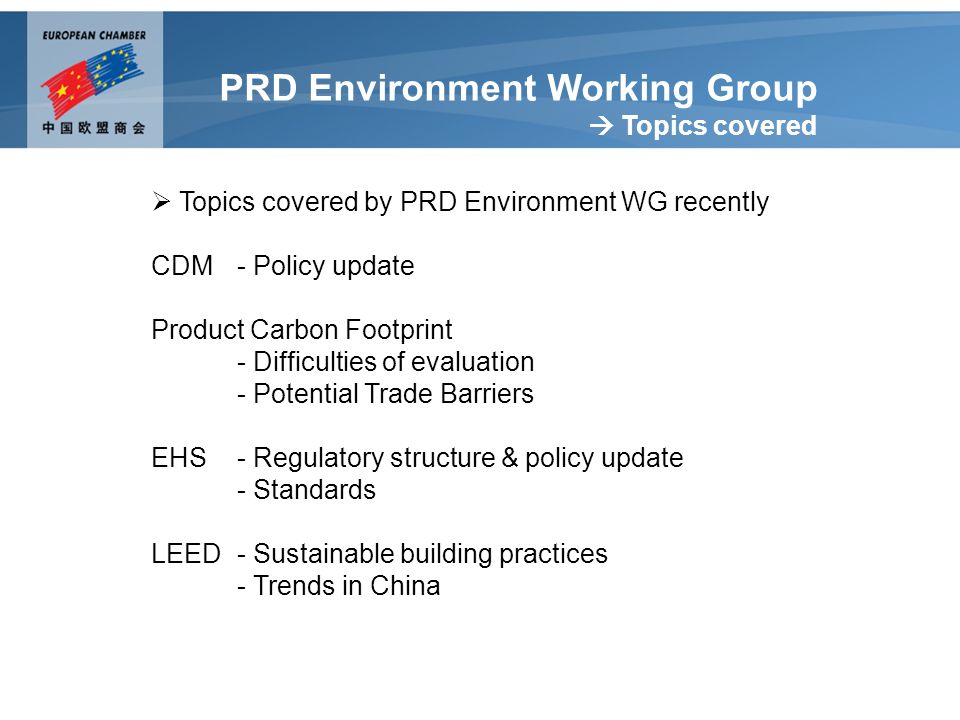 EUROPEAN CHAMBER
中国欧盟商会

PRD Environment Working Group
→ Topics covered

➢ Topics covered by PRD Environment WG recently

CDM - Policy update

Product Carbon Footprint
- Difficulties of evaluation
- Potential Trade Barriers

EHS - Regulatory structure & policy update
- Standards

LEED - Sustainable building practices
- Trends in China